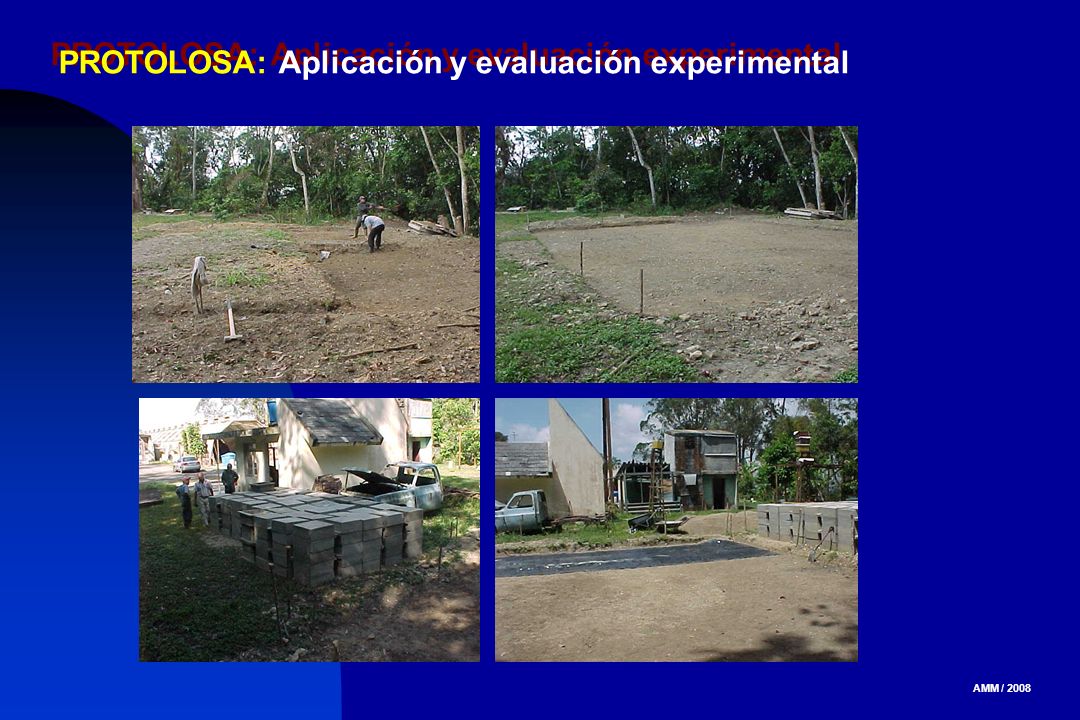 PROTOLOSA: Aplicación y evaluación experimental

AMM / 2008